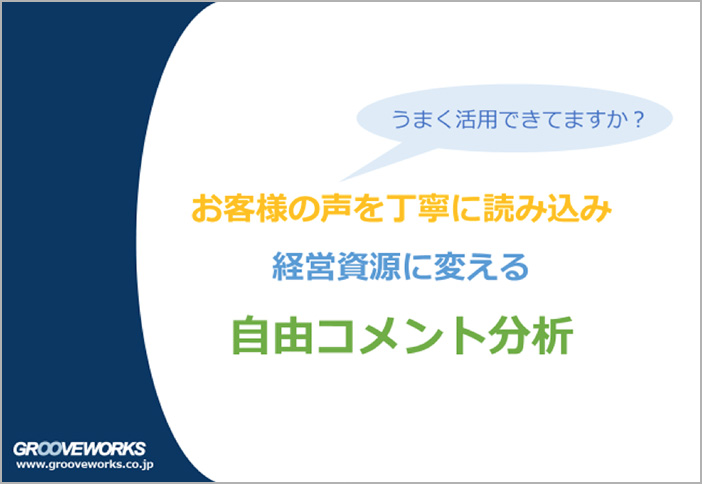 うまく活用できてますか？

お客様の声を丁寧に読み込み

経営資源に変える

自由コメント分析

GROOVEWORKS
www.grooveworks.co.jp